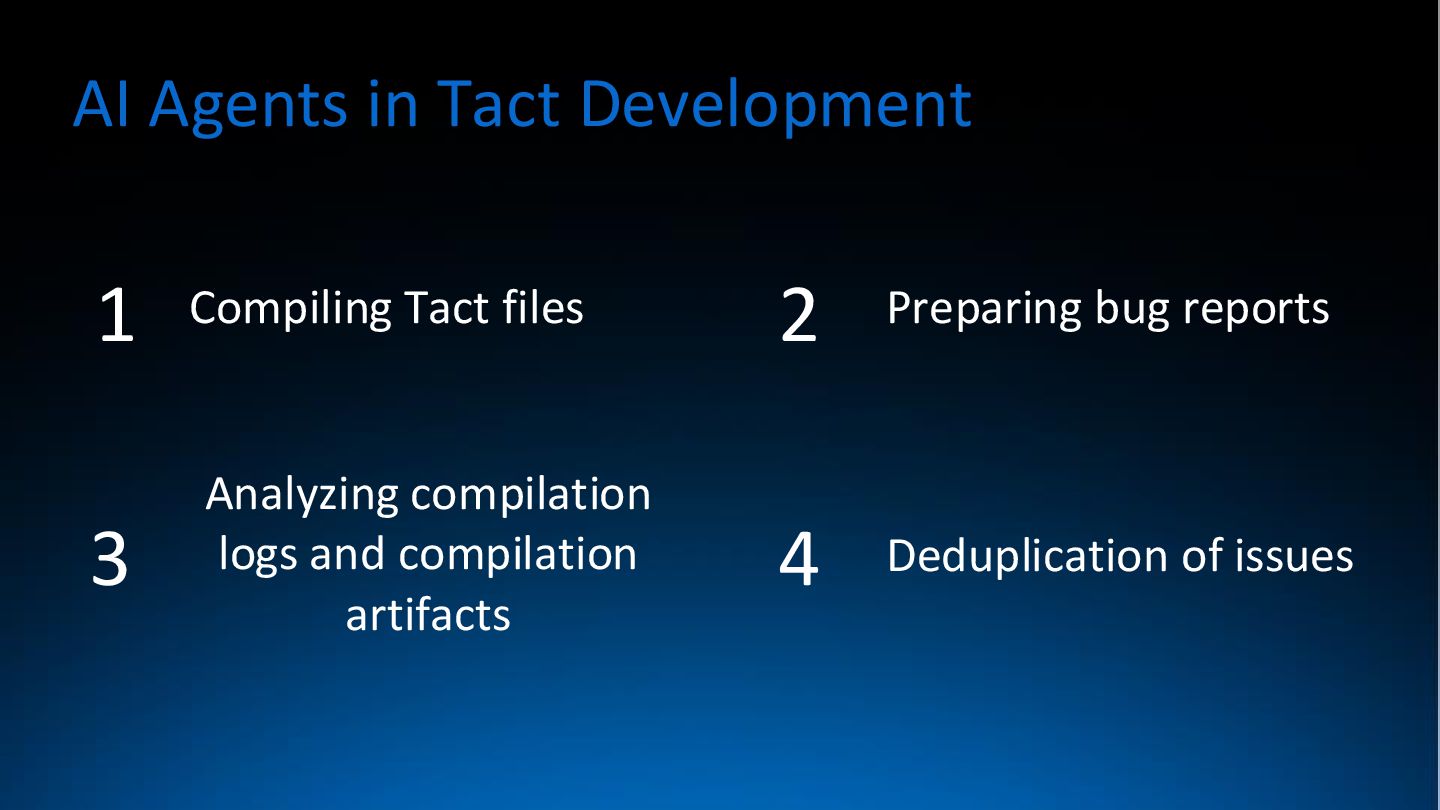 AI Agents in Tact Development

1 Compiling Tact files

2 Preparing bug reports

3 Analyzing compilation logs and compilation artifacts

4 Deduplication of issues